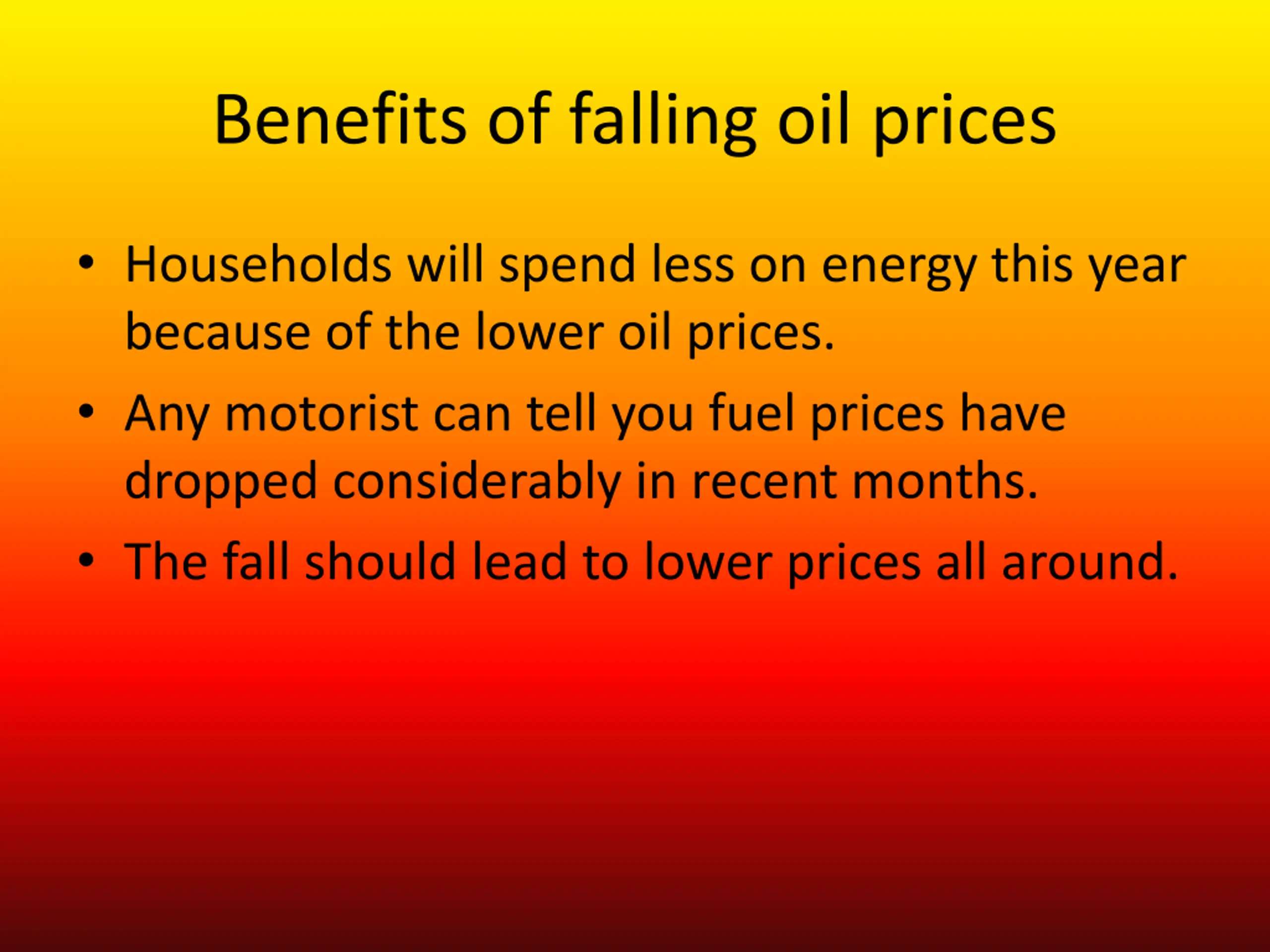 Benefits of falling oil prices

• Households will spend less on energy this year because of the lower oil prices.
• Any motorist can tell you fuel prices have dropped considerably in recent months.
• The fall should lead to lower prices all around.